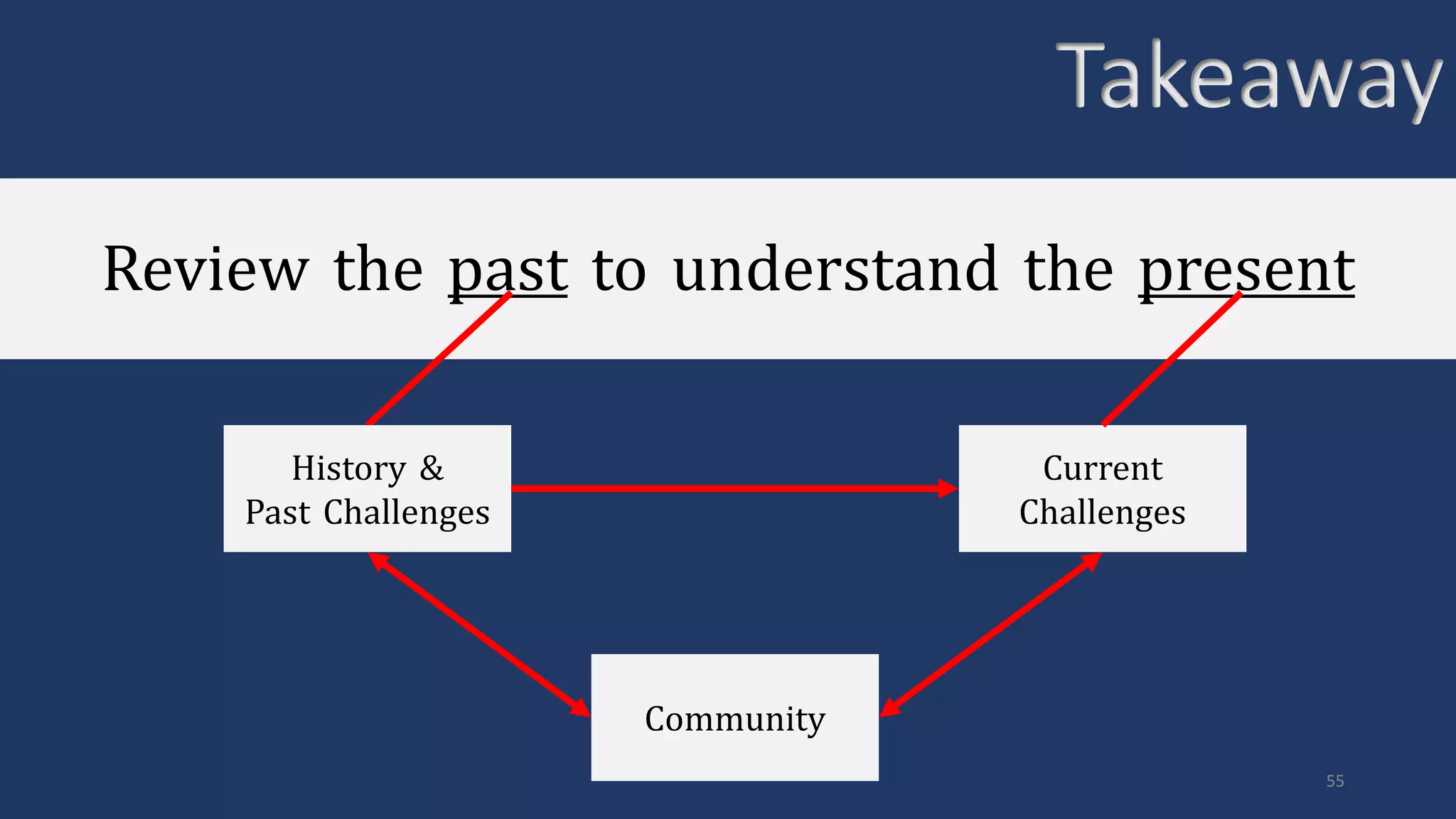 Takeaway

Review the past to understand the present

History & Past Challenges

Current Challenges

Community

55